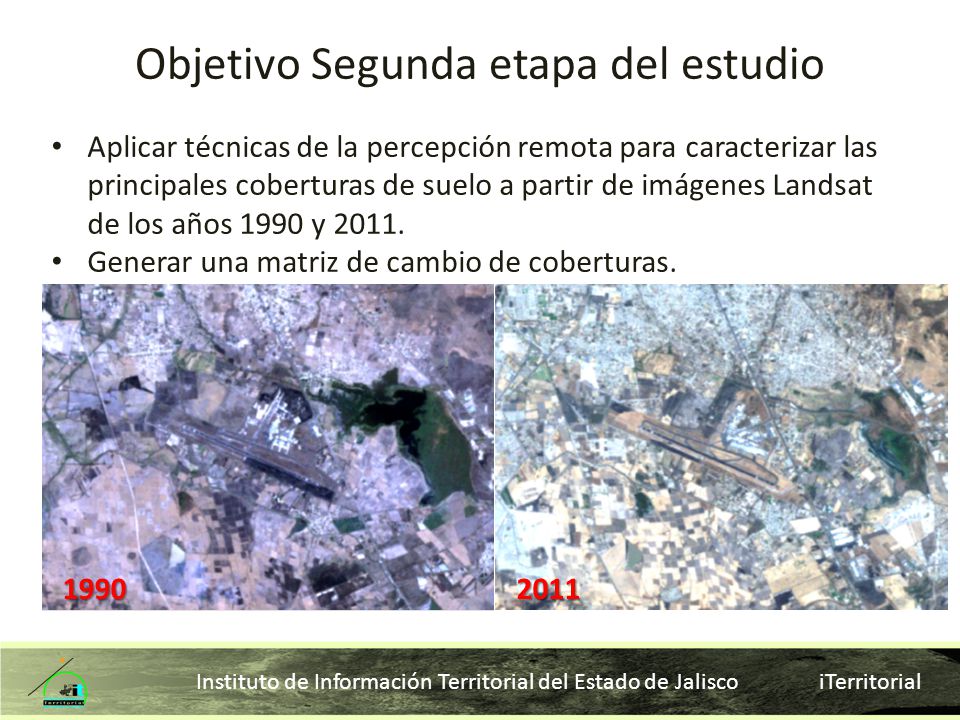 Objetivo Segunda etapa del estudio

• Aplicar técnicas de la percepción remota para caracterizar las principales coberturas de suelo a partir de imágenes Landsat de los años 1990 y 2011.
• Generar una matriz de cambio de coberturas.

1990

2011

Instituto de Información Territorial del Estado de Jalisco iTerritorial